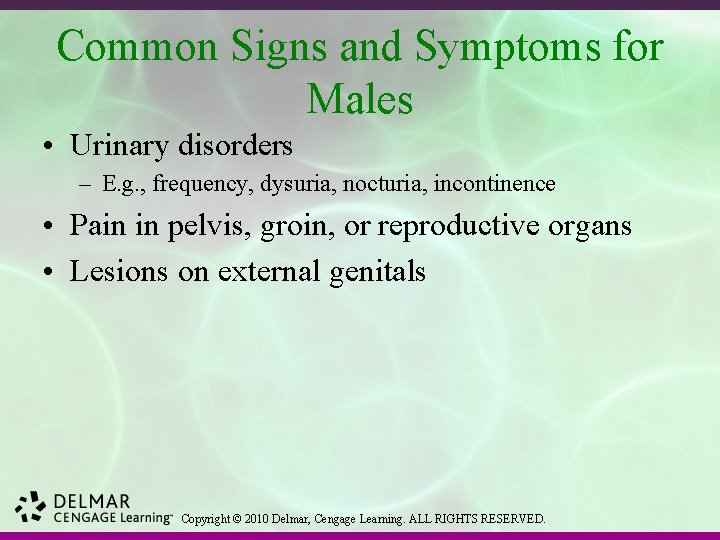 Common Signs and Symptoms for Males

• Urinary disorders
– E.g., frequency, dysuria, nocturia, incontinence
• Pain in pelvis, groin, or reproductive organs
• Lesions on external genitals

DELMAR
CENGAGE Learning™

Copyright © 2010 Delmar, Cengage Learning. ALL RIGHTS RESERVED.